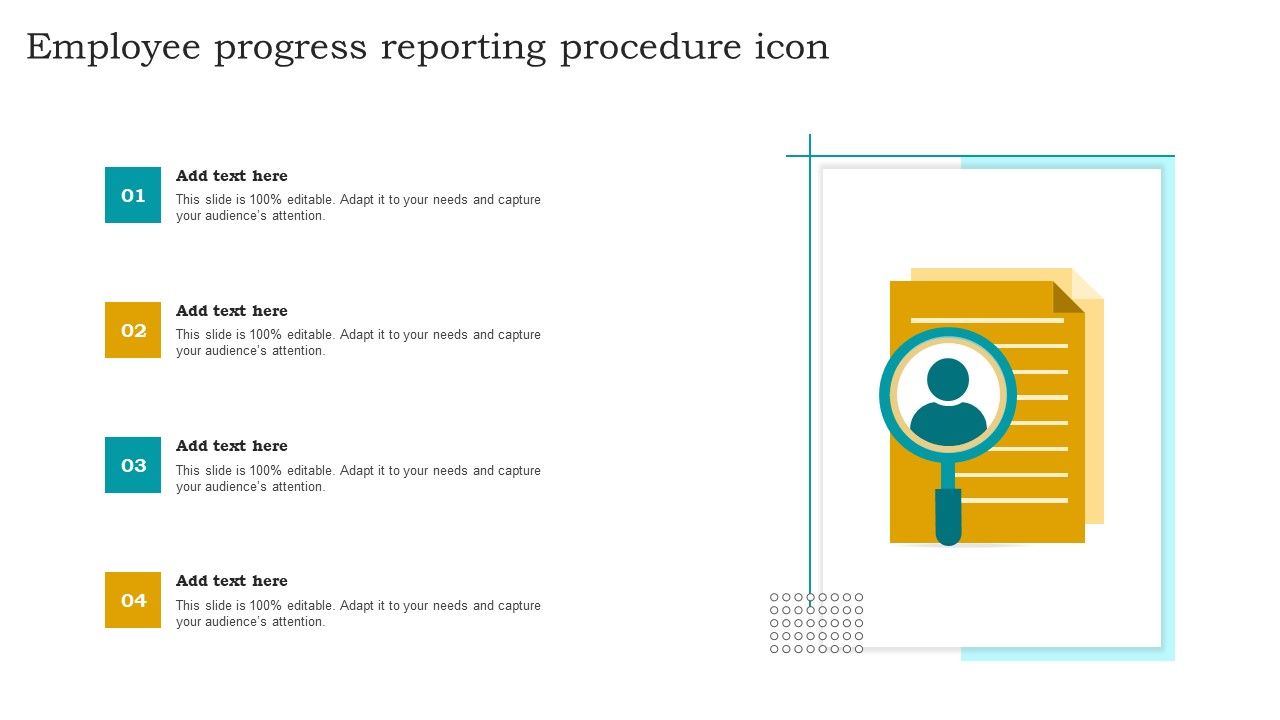 Employee progress reporting procedure icon

01

Add text here

This slide is 100% editable. Adapt it to your needs and capture your audience's attention.

02

Add text here

This slide is 100% editable. Adapt it to your needs and capture your audience's attention.

03

Add text here

This slide is 100% editable. Adapt it to your needs and capture your audience's attention.

04

Add text here

This slide is 100% editable. Adapt it to your needs and capture your audience's attention.